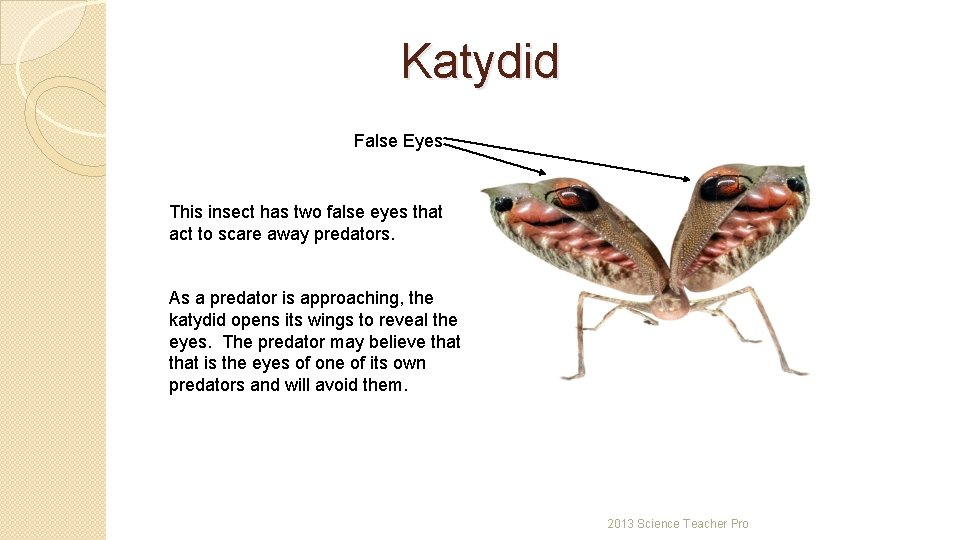 Katydid

False Eyes

This insect has two false eyes that act to scare away predators.

As a predator is approaching, the katydid opens its wings to reveal the eyes. The predator may believe that that is the eyes of one of its own predators and will avoid them.

2013 Science Teacher Pro